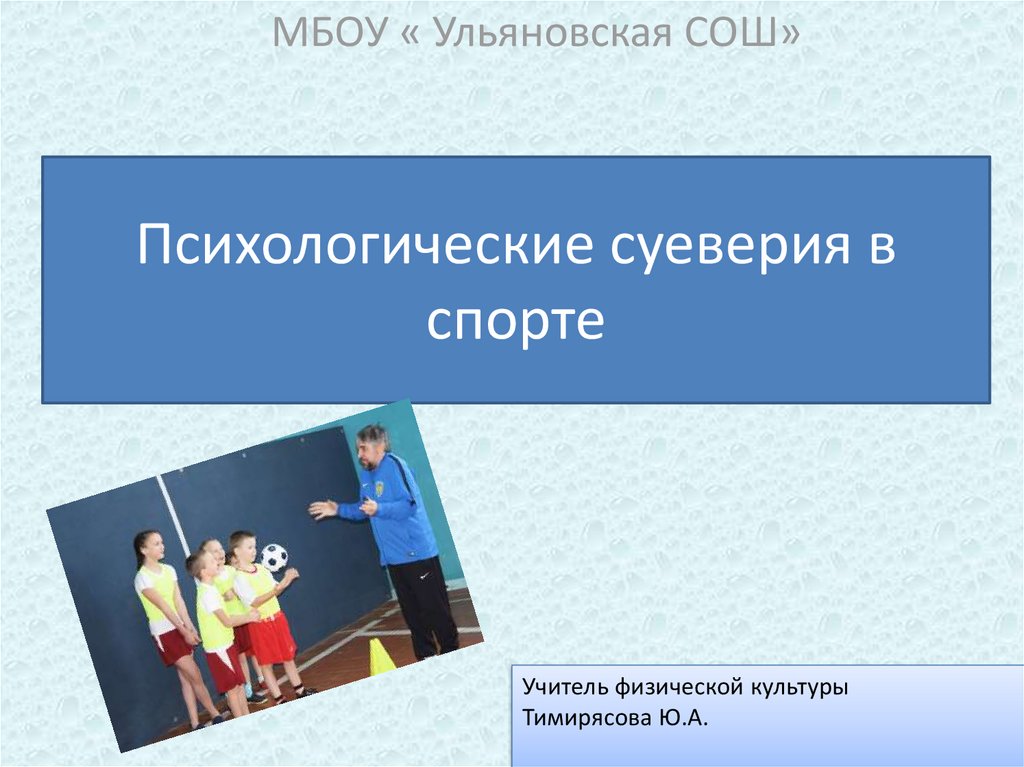 МБОУ « Ульяновская СОШ»

Психологические суеверия в спорте

Учитель физической культуры
Тимирясова Ю.А.